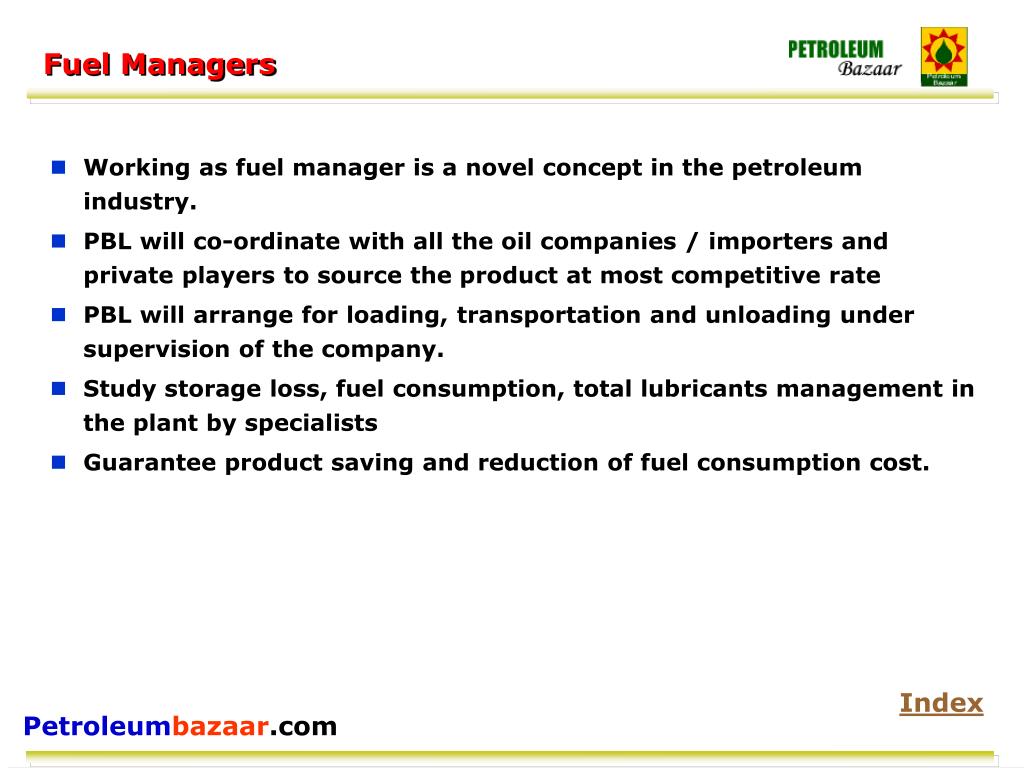 Fuel Managers

PETROLEUM Bazaar

Petroleum Bazaar

- Working as fuel manager is a novel concept in the petroleum industry.
- PBL will co-ordinate with all the oil companies / importers and private players to source the product at most competitive rate
- PBL will arrange for loading, transportation and unloading under supervision of the company.
- Study storage loss, fuel consumption, total lubricants management in the plant by specialists
- Guarantee product saving and reduction of fuel consumption cost.

Index

Petroleumbazaar.com